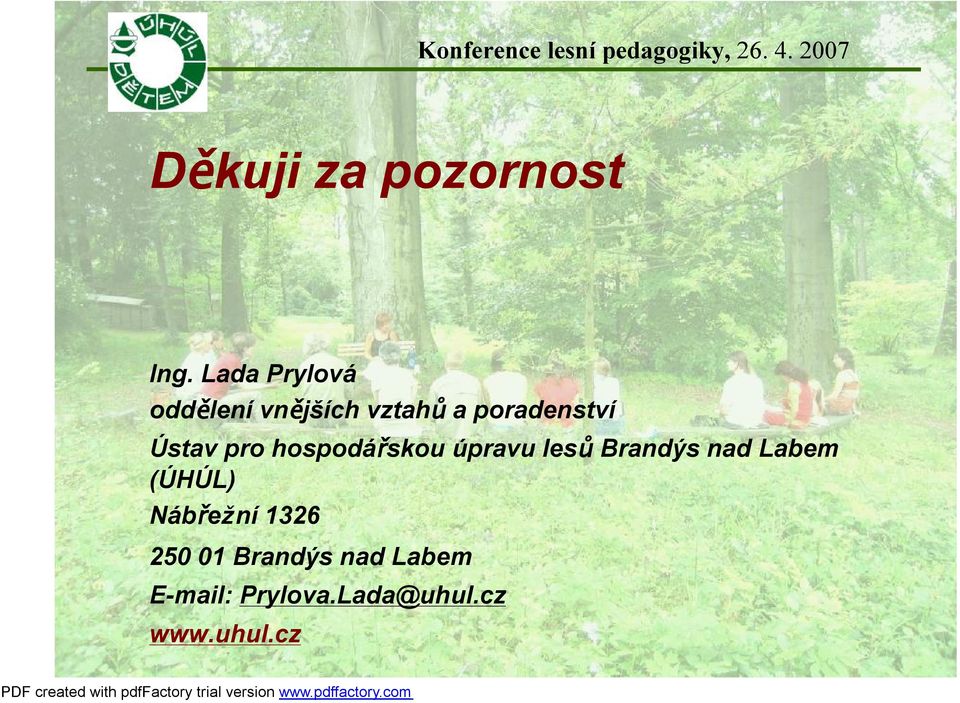 ÚHÚL DĚTEM

Konference lesní pedagogiky, 26. 4. 2007

Děkuji za pozornost

Ing. Lada Prylová
oddělení vnějších vztahů a poradenství
Ústav pro hospodářskou úpravu lesů Brandýs nad Labem (ÚHÚL)
Nábřežní 1326
250 01 Brandýs nad Labem
E-mail: Prylova.Lada@uhul.cz
www.uhul.cz

PDF created with pdfFactory trial version www.pdffactory.com